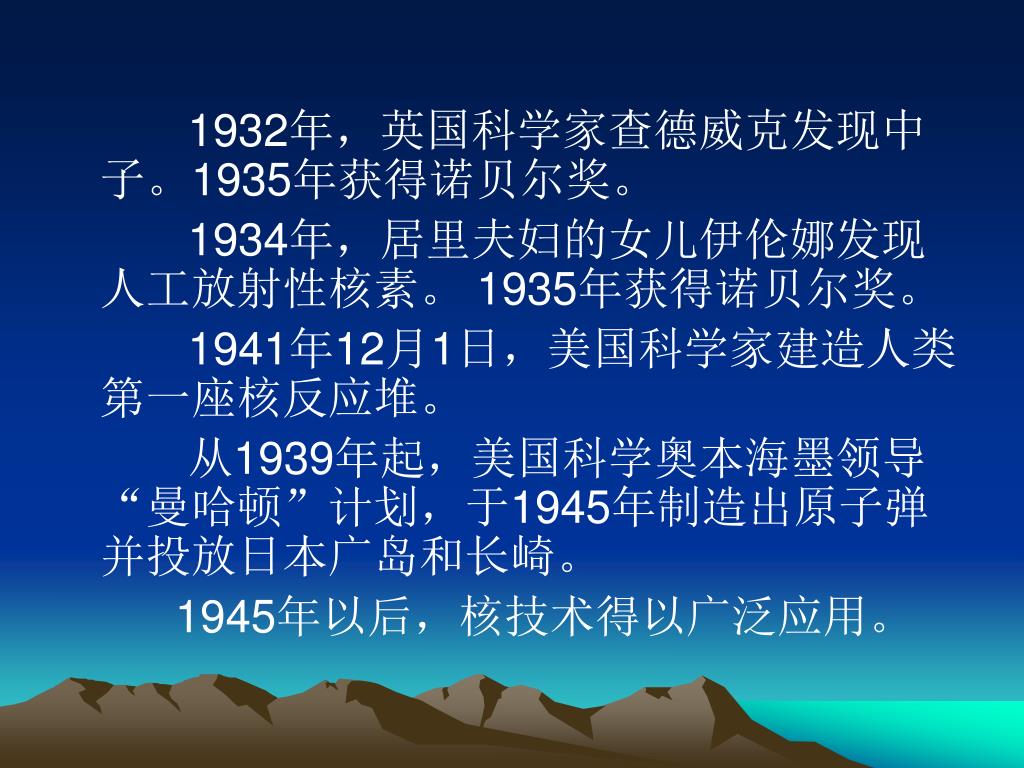 1932年，英国科学家查德威克发现中子。1935年获得诺贝尔奖。

1934年，居里夫妇的女儿伊伦娜发现人工放射性核素。 1935年获得诺贝尔奖。

1941年12月1日，美国科学家建造人类第一座核反应堆。

从1939年起，美国科学奥本海墨领导“曼哈顿”计划，于1945年制造出原子弹并投放日本广岛和长崎。

1945年以后，核技术得以广泛应用。